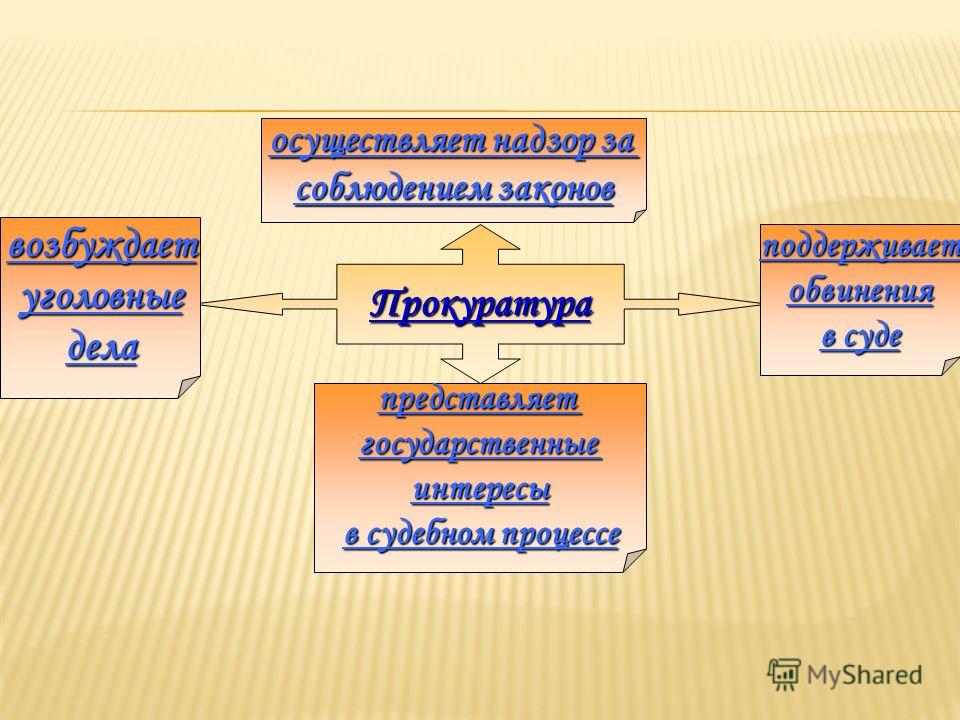 осуществляет надзор за соблюдением законов

возбуждает уголовные дела

Прокуратура

поддерживает обвинения в суде

представляет государственные интересы в судебном процессе

MyShared